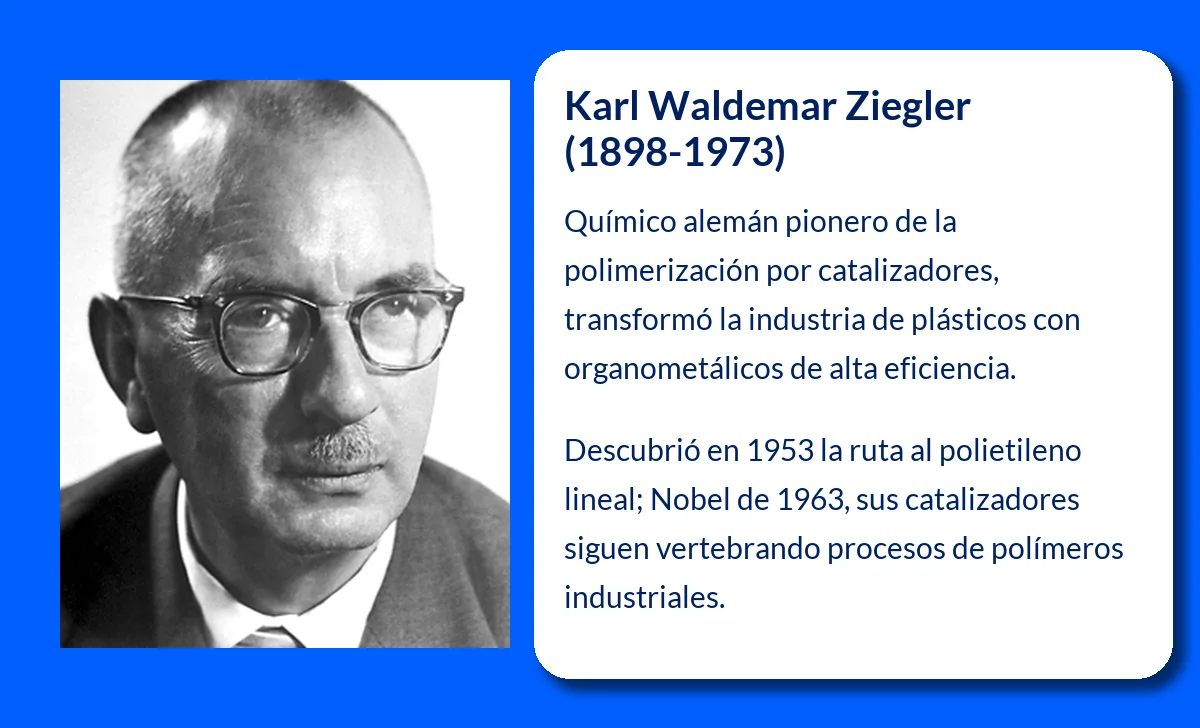 Karl Waldemar Ziegler (1898-1973)

Químico alemán pionero de la polimerización por catalizadores, transformó la industria de plásticos con organometálicos de alta eficiencia.

Descubrió en 1953 la ruta al polietileno lineal; Nobel de 1963, sus catalizadores siguen vertebrando procesos de polímeros industriales.